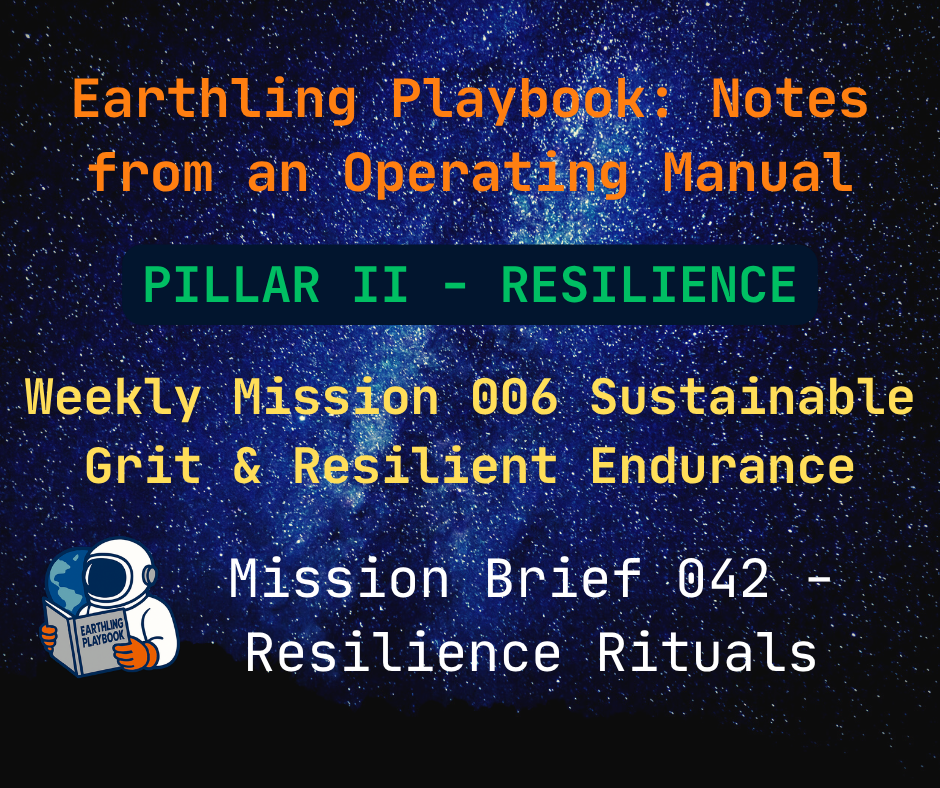 Earthling Playbook: Notes from an Operating Manual

PILLAR II - RESILIENCE

Weekly Mission 006 Sustainable Grit & Resilient Endurance

EARTHLING PLAYBOOK

Mission Brief 042 - Resilience Rituals